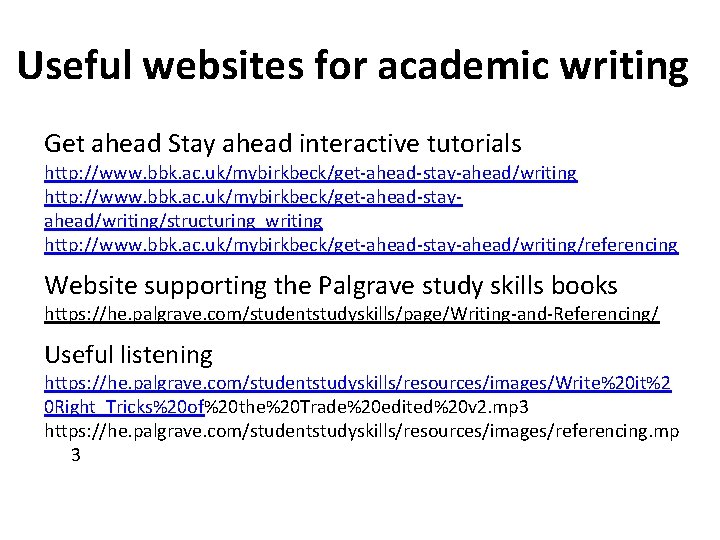 Useful websites for academic writing

Get ahead Stay ahead interactive tutorials
http://www.bbk.ac.uk/mybirkbeck/get-ahead-stay-ahead/writing
http://www.bbk.ac.uk/mybirkbeck/get-ahead-stay-ahead/writing/structuring_writing
http://www.bbk.ac.uk/mybirkbeck/get-ahead-stay-ahead/writing/referencing

Website supporting the Palgrave study skills books
https://he.palgrave.com/studentstudyskills/page/Writing-and-Referencing/

Useful listening
https://he.palgrave.com/studentstudyskills/resources/images/Write%20it%20Right_Tricks%20of%20the%20Trade%20edited%20v2.mp3
https://he.palgrave.com/studentstudyskills/resources/images/referencing.mp3